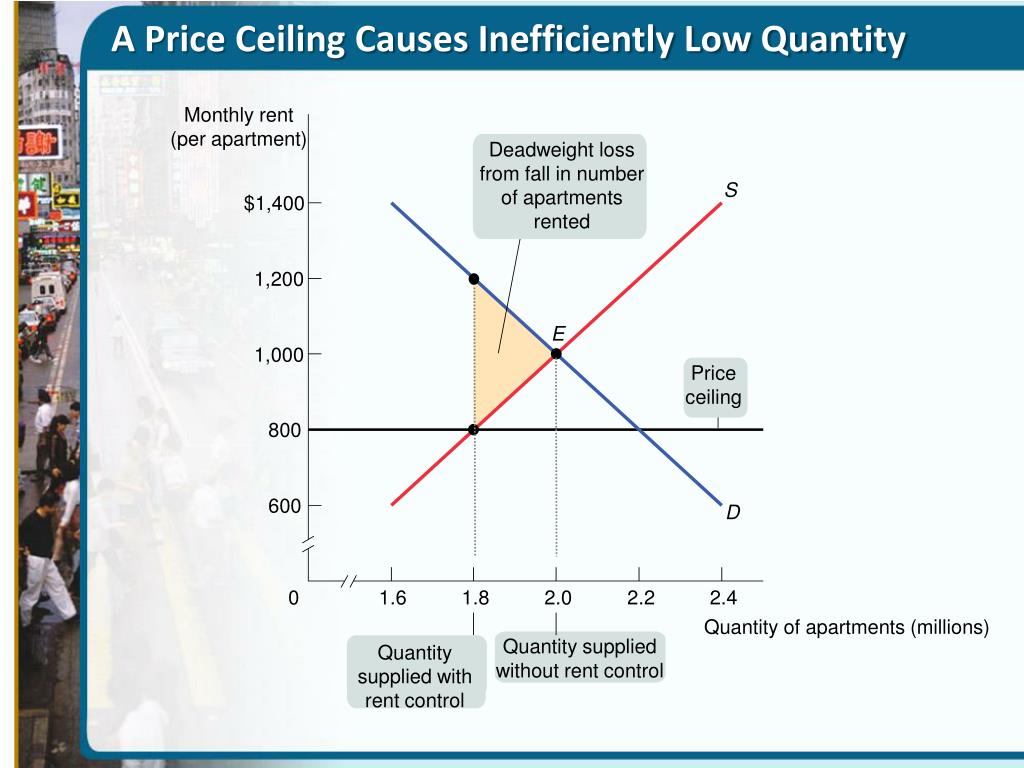 A Price Ceiling Causes Inefficiently Low Quantity

Monthly rent (per apartment)

Deadweight loss from fall in number of apartments rented

S

$1,400

1,200

E

1,000

Price ceiling

800

600

D

0

1.6

1.8

2.0

2.2

2.4

Quantity of apartments (millions)

Quantity supplied with rent control

Quantity supplied without rent control